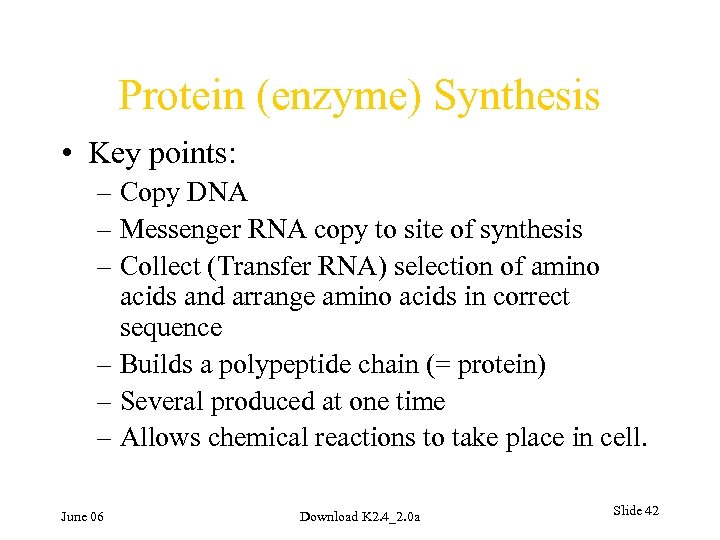 Protein (enzyme) Synthesis

• Key points:
– Copy DNA
– Messenger RNA copy to site of synthesis
– Collect (Transfer RNA) selection of amino acids and arrange amino acids in correct sequence
– Builds a polypeptide chain (= protein)
– Several produced at one time
– Allows chemical reactions to take place in cell.

June 06

Download K2.4_2.0a

Slide 42